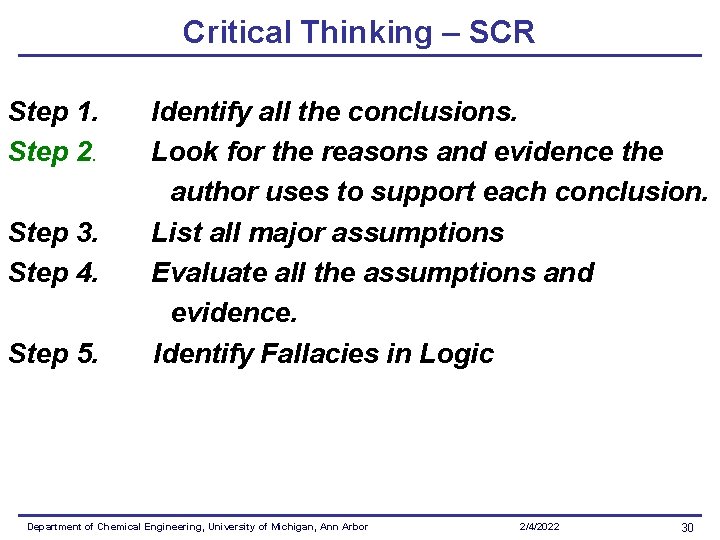 Critical Thinking – SCR

Step 1. Identify all the conclusions.

Step 2. Look for the reasons and evidence the author uses to support each conclusion.

Step 3. List all major assumptions

Step 4. Evaluate all the assumptions and evidence.

Step 5. Identify Fallacies in Logic

Department of Chemical Engineering, University of Michigan, Ann Arbor 2/4/2022 30